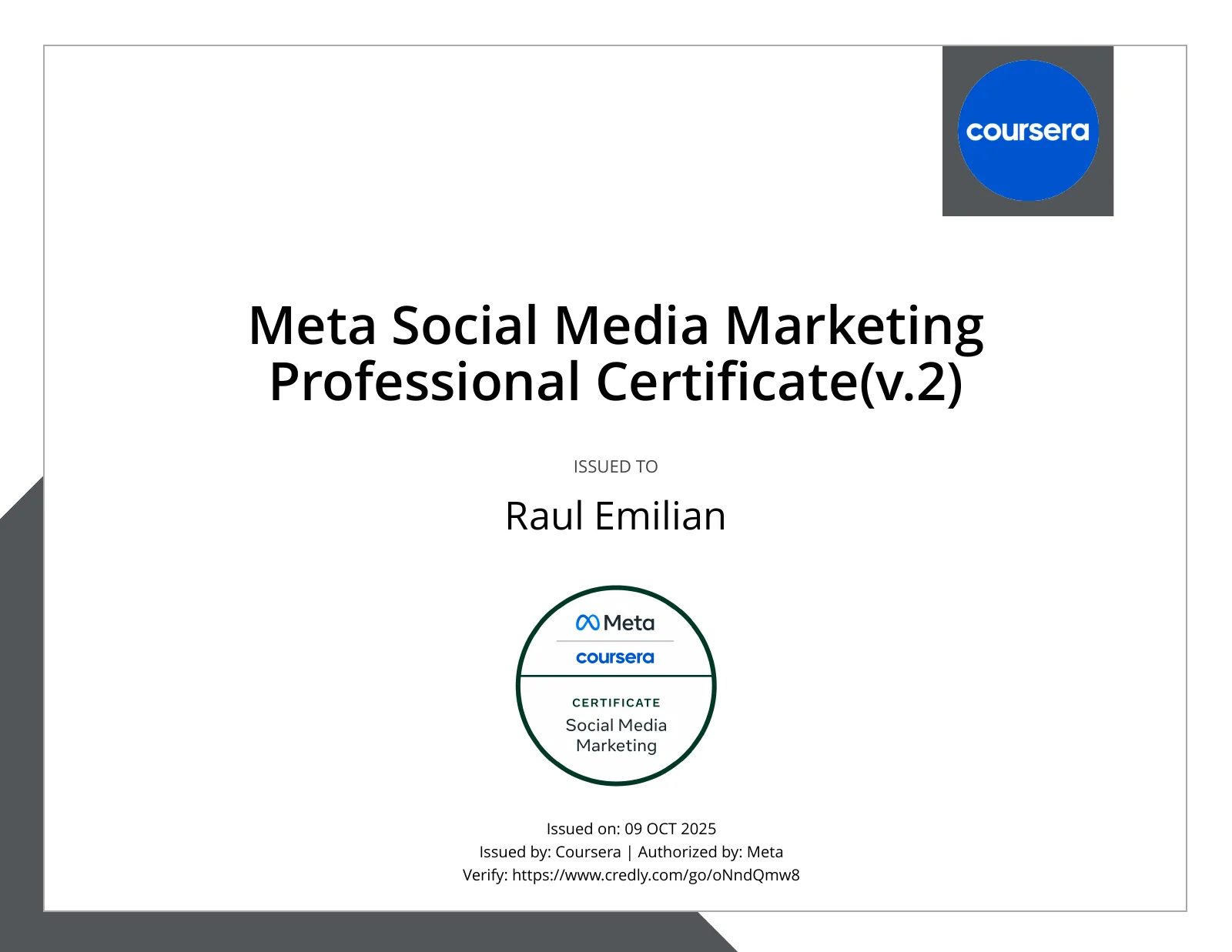 coursera

Meta Social Media Marketing Professional Certificate(v.2)

ISSUED TO

Raul Emilian

Meta

coursera

CERTIFICATE

Social Media Marketing

Issued on: 09 OCT 2025
Issued by: Coursera | Authorized by: Meta
Verify: https://www.credly.com/go/oNndQmw8